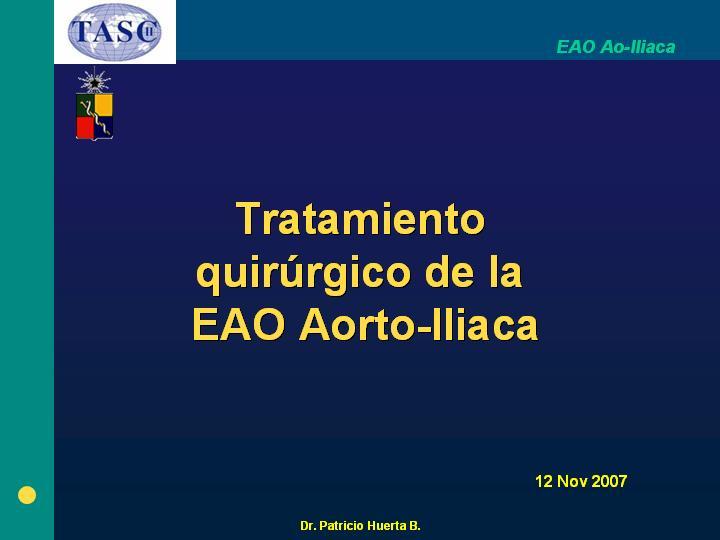 TASC II

EAO Ao-Iliaca

Tratamiento quirúrgico de la EAO Aorto-Iliaca

12 Nov 2007

Dr. Patricio Huerta B.